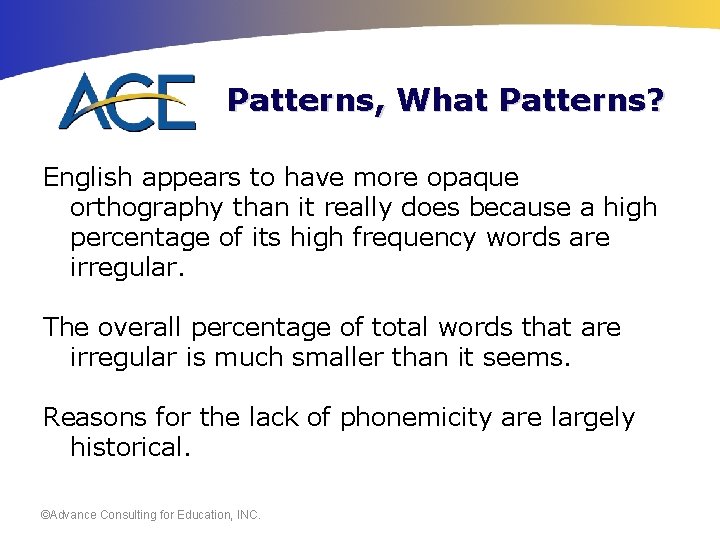 ACE

Patterns, What Patterns?

English appears to have more opaque orthography than it really does because a high percentage of its high frequency words are irregular.

The overall percentage of total words that are irregular is much smaller than it seems.

Reasons for the lack of phonemicity are largely historical.

©Advance Consulting for Education, INC.